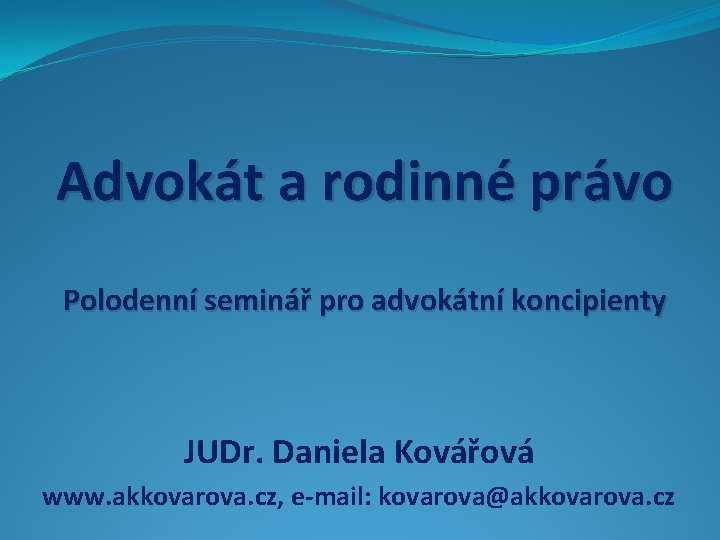 Advokát a rodinné právo

Polodenní seminář pro advokátní koncipienty

JUDr. Daniela Kovářová

www.akkovarova.cz, e-mail: kovarova@akkovarova.cz